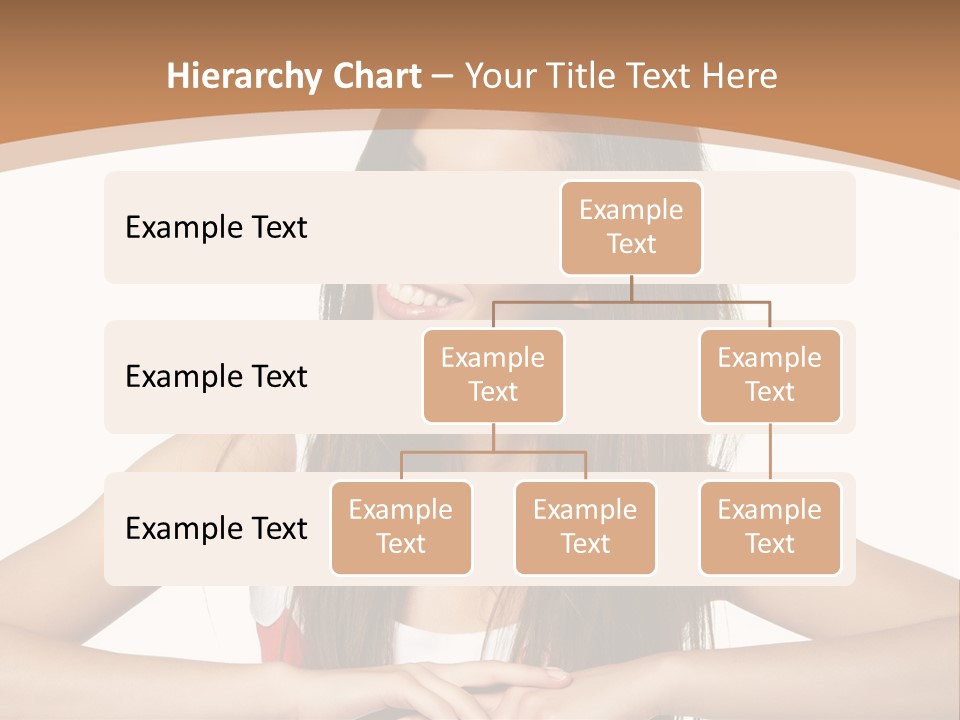 Hierarchy Chart – Your Title Text Here

Example Text

Example Text

Example Text

Example Text

Example Text

Example Text

Example Text

Example Text

Example Text